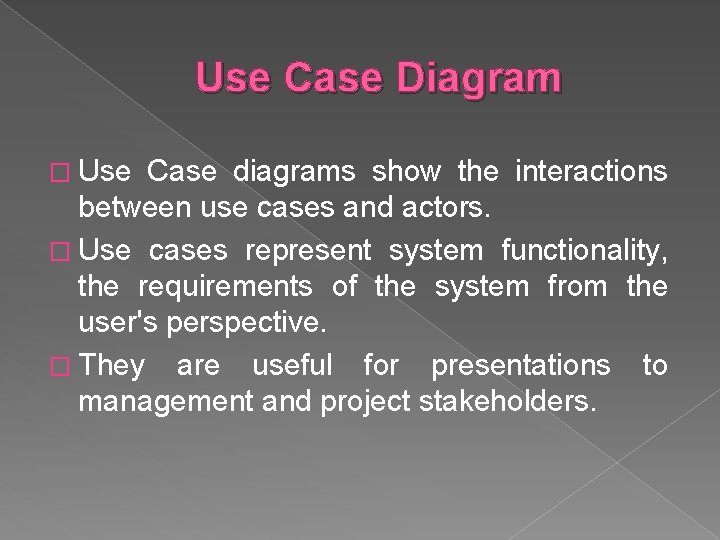 Use Case Diagram

□ Use Case diagrams show the interactions between use cases and actors.

□ Use cases represent system functionality, the requirements of the system from the user's perspective.

□ They are useful for presentations to management and project stakeholders.